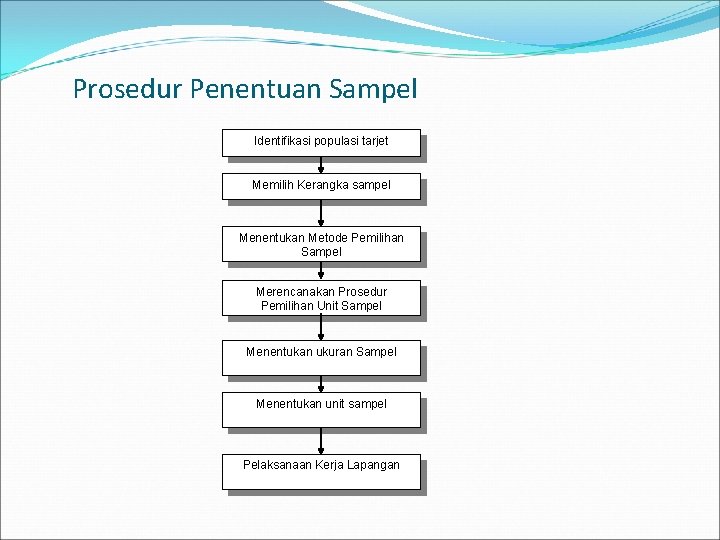 Prosedur Penentuan Sampel

Identifikasi populasi tarjet

Memilih Kerangka sampel

Menentukan Metode Pemilihan Sampel

Merencanakan Prosedur Pemilihan Unit Sampel

Menentukan ukuran Sampel

Menentukan unit sampel

Pelaksanaan Kerja Lapangan